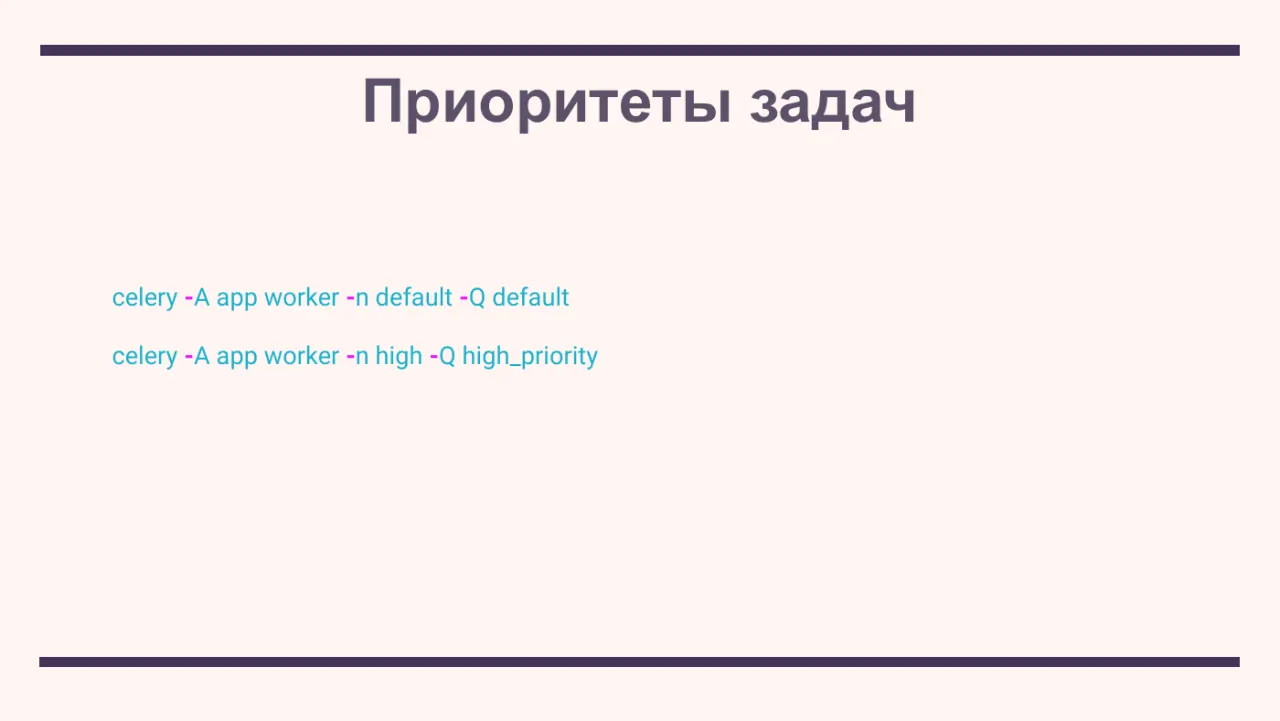 Приоритеты задач

celery -A app worker -n default -Q default

celery -A app worker -n high -Q high_priority